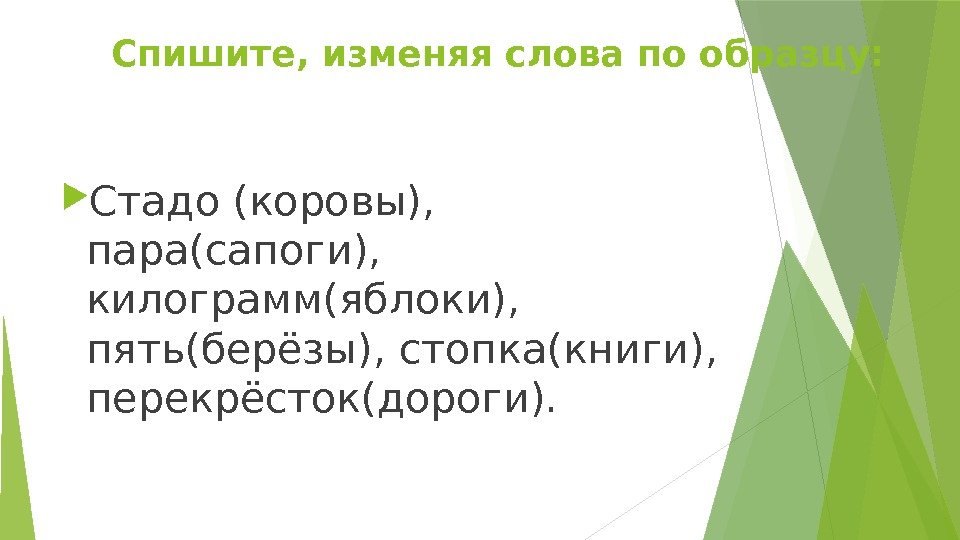 Спишите, изменяя слова по образцу:

Стадо (коровы), пара(сапоги), килограмм(яблоки), пять(берёзы), стопка(книги), перекрёсток(дороги).